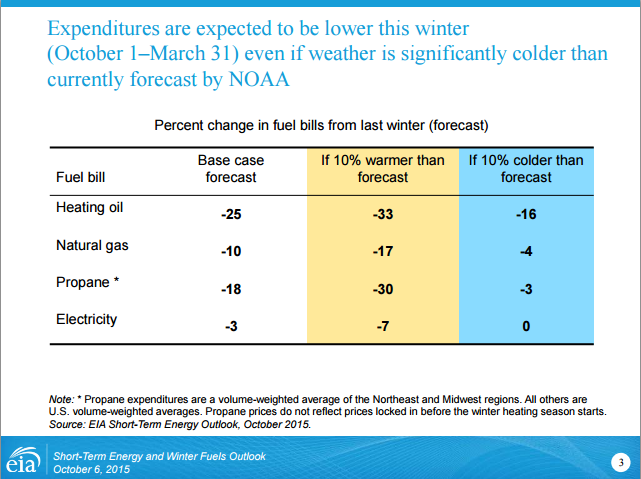 Expenditures are expected to be lower this winter (October 1–March 31) even if weather is significantly colder than currently forecast by NOAA

Percent change in fuel bills from last winter (forecast)

| Fuel bill | Base case forecast | If 10% warmer than forecast | If 10% colder than forecast |
|---|---|---|---|
| Heating oil | -25 | -33 | -16 |
| Natural gas | -10 | -17 | -4 |
| Propane * | -18 | -30 | -3 |
| Electricity | -3 | -7 | 0 |

Note: * Propane expenditures are a volume-weighted average of the Northeast and Midwest regions. All others are U.S. volume-weighted averages. Propane prices do not reflect prices locked in before the winter heating season starts.
Source: EIA Short-Term Energy Outlook, October 2015.

eia

Short-Term Energy and Winter Fuels Outlook
October 6, 2015

3